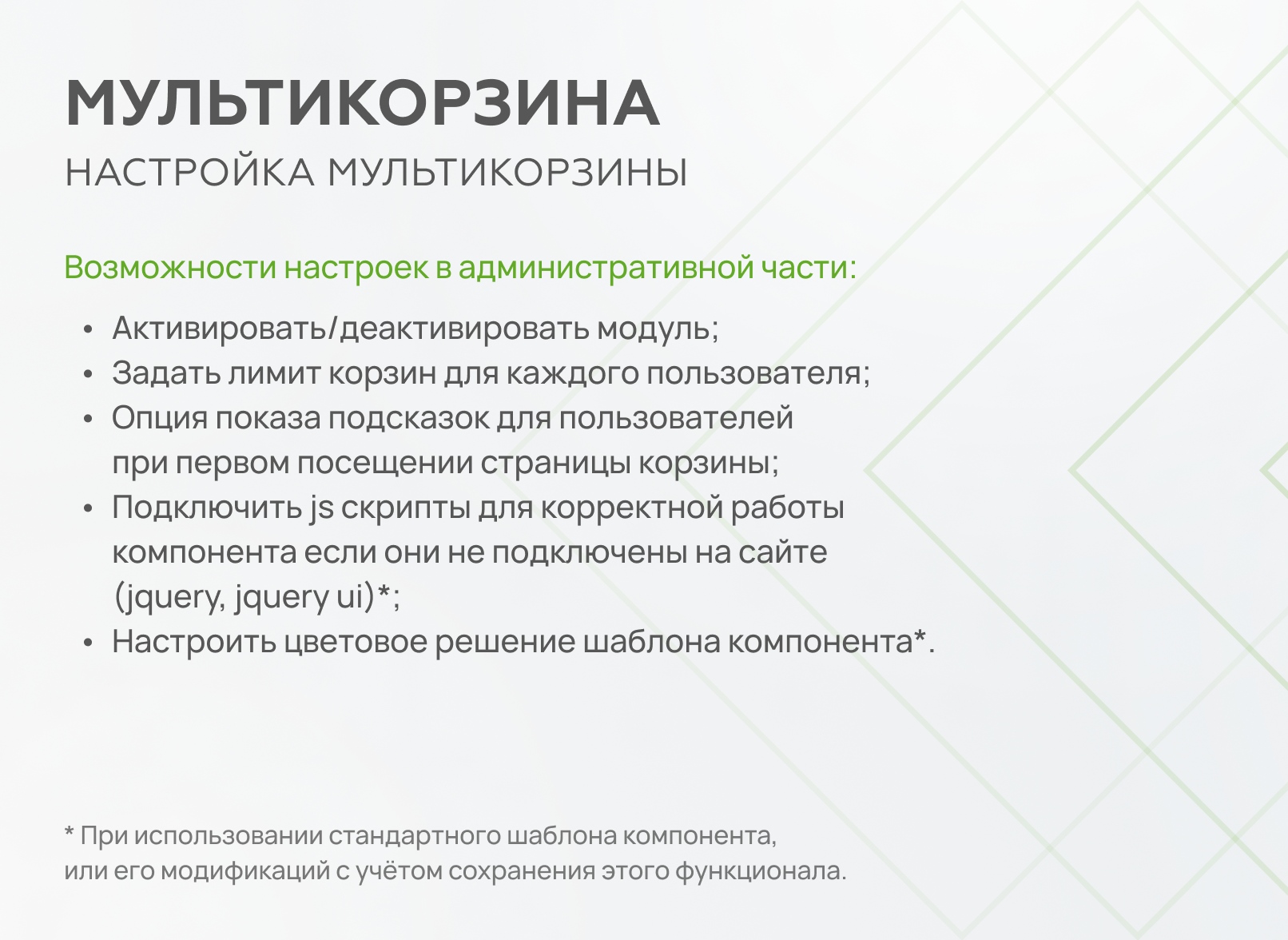 МУЛЬТИКОРЗИНА
НАСТРОЙКА МУЛЬТИКОРЗИНЫ

Возможности настроек в административной части:

• Активировать/деактивировать модуль;
• Задать лимит корзин для каждого пользователя;
• Опция показа подсказок для пользователей при первом посещении страницы корзины;
• Подключить js скрипты для корректной работы компонента если они не подключены на сайте (jquery, jquery ui)*;
• Настроить цветовое решение шаблона компонента*.

* При использовании стандартного шаблона компонента, или его модификаций с учётом сохранения этого функционала.